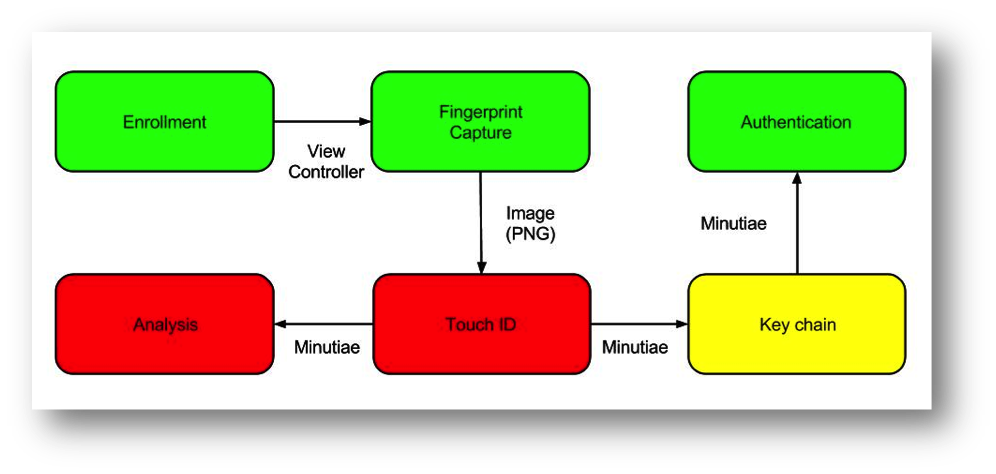 Enrollment

View Controller

Fingerprint Capture

Authentication

Image (PNG)

Minutiae

Analysis

Minutiae

Touch ID

Minutiae

Key chain